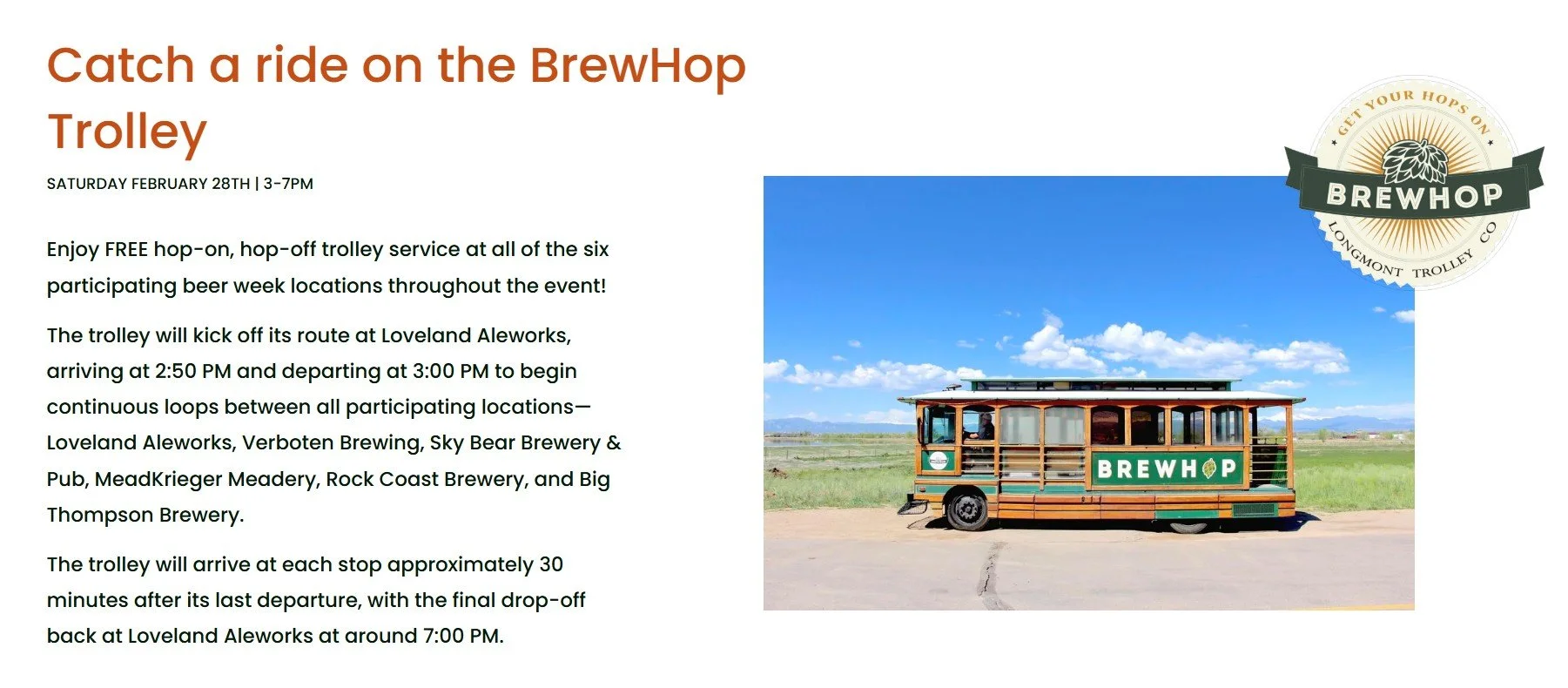 Catch a ride on the BrewHop Trolley

SATURDAY FEBRUARY 28TH | 3-7PM

Enjoy FREE hop-on, hop-off trolley service at all of the six participating beer week locations throughout the event!

The trolley will kick off its route at Loveland Aleworks, arriving at 2:50 PM and departing at 3:00 PM to begin continuous loops between all participating locations—Loveland Aleworks, Verboten Brewing, Sky Bear Brewery & Pub, MeadKrieger Meadery, Rock Coast Brewery, and Big Thompson Brewery.

The trolley will arrive at each stop approximately 30 minutes after its last departure, with the final drop-off back at Loveland Aleworks at around 7:00 PM.

GET YOUR HOPS ON
BREWHOP
LONGMONT TROLLEY CO

BREWHOP